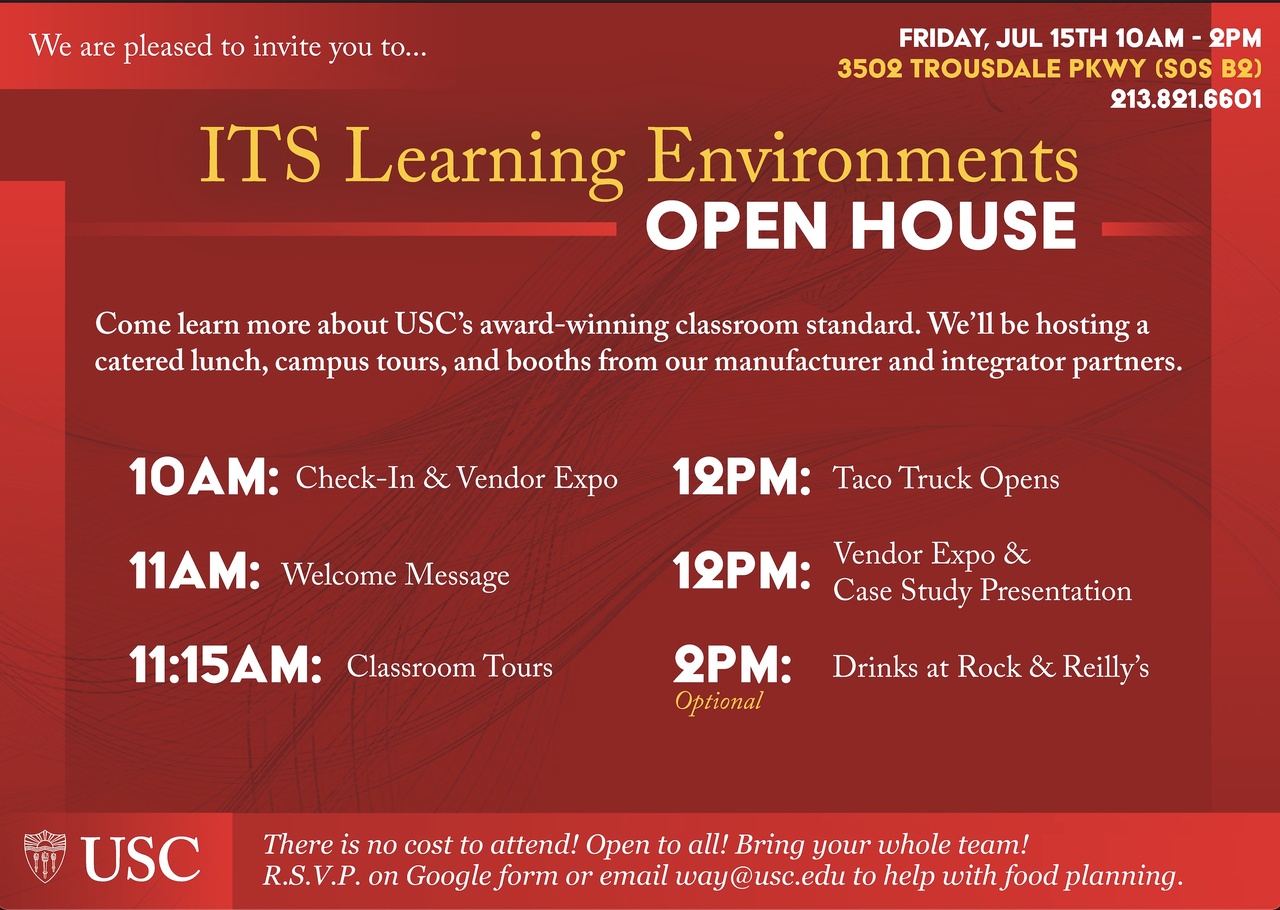 We are pleased to invite you to...

FRIDAY, JUL 15TH 10AM - 2PM
3502 TROUSDALE PKWY (SOS B2)
213.821.6601

ITS Learning Environments
OPEN HOUSE

Come learn more about USC's award-winning classroom standard. We'll be hosting a catered lunch, campus tours, and booths from our manufacturer and integrator partners.

10AM: Check-In & Vendor Expo

11AM: Welcome Message

11:15AM: Classroom Tours

12PM: Taco Truck Opens

12PM: Vendor Expo & Case Study Presentation

2PM: Drinks at Rock & Reilly's
Optional

USC

There is no cost to attend! Open to all! Bring your whole team!
R.S.V.P. on Google form or email way@usc.edu to help with food planning.